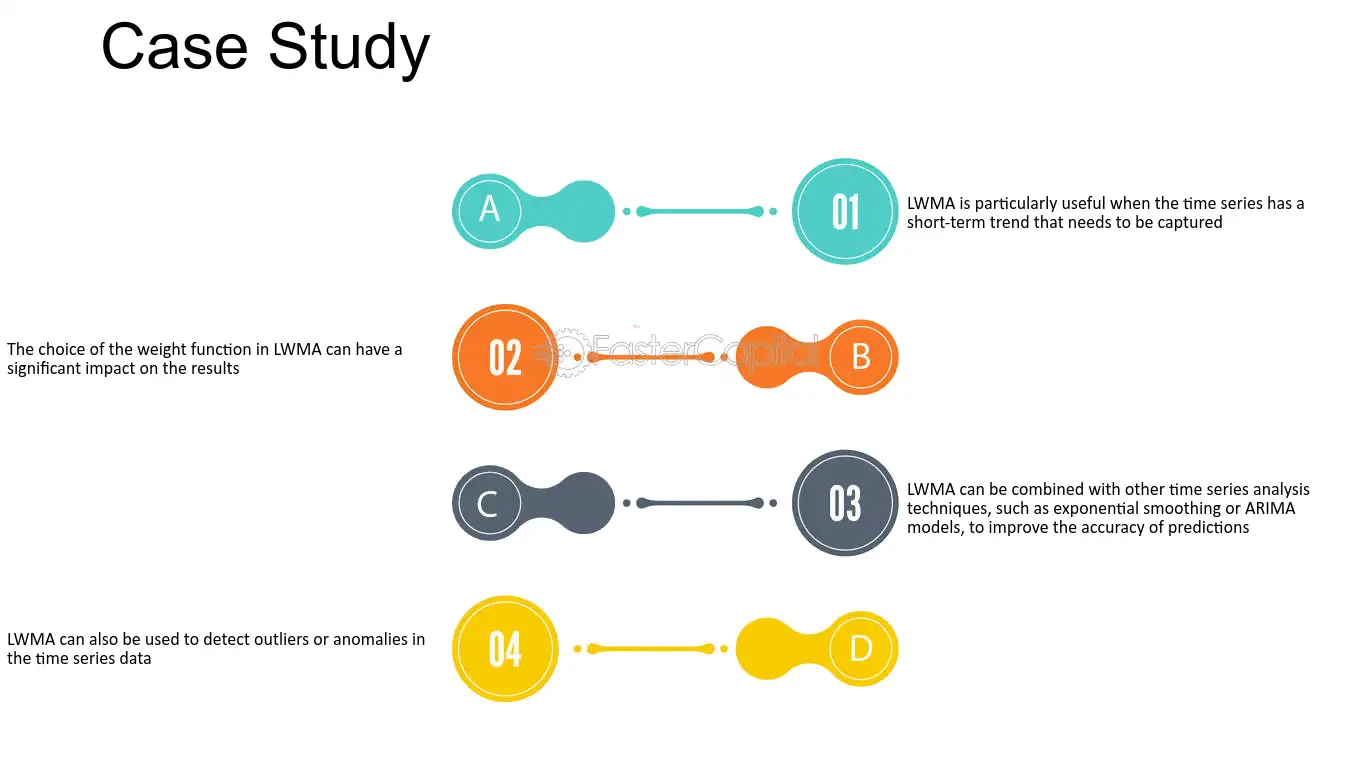 Case Study

A

01

LWMA is particularly useful when the time series has a short-term trend that needs to be captured

The choice of the weight function in LWMA can have a significant impact on the results

02

B

C

03

LWMA can be combined with other time series analysis techniques, such as exponential smoothing or ARIMA models, to improve the accuracy of predictions

LWMA can also be used to detect outliers or anomalies in the time series data

04

D

FasterCapital